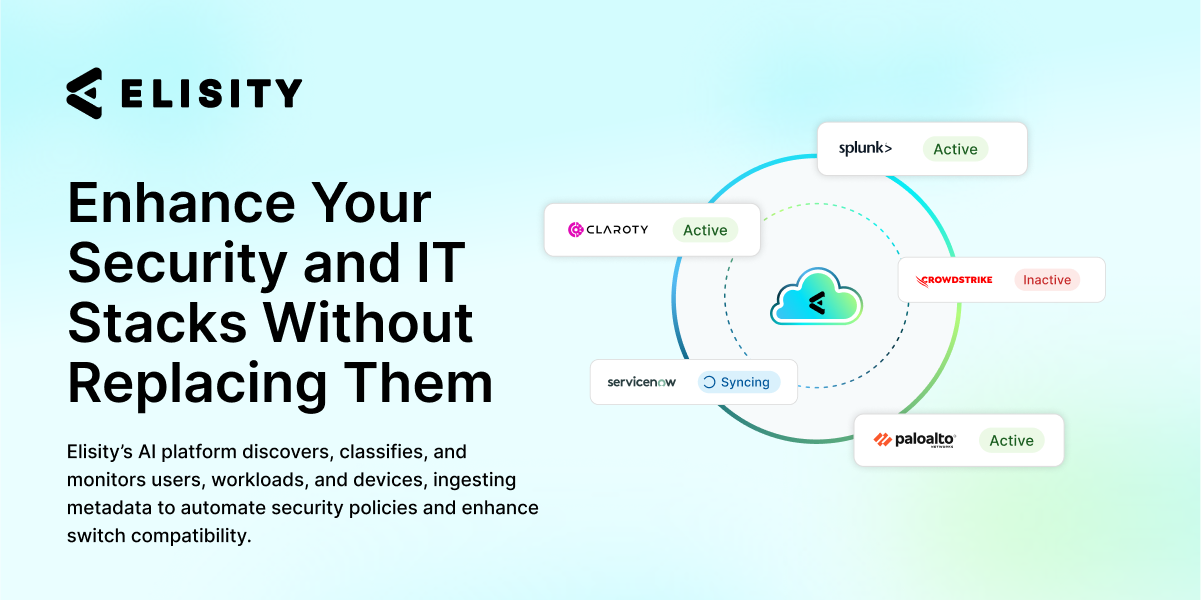 ELISITY

Enhance Your Security and IT Stacks Without Replacing Them

Elisity's AI platform discovers, classifies, and monitors users, workloads, and devices, ingesting metadata to automate security policies and enhance switch compatibility.

splunk> Active

CLAROTY Active

CROWDSTRIKE Inactive

servicenow Syncing

paloalto NETWORKS Active